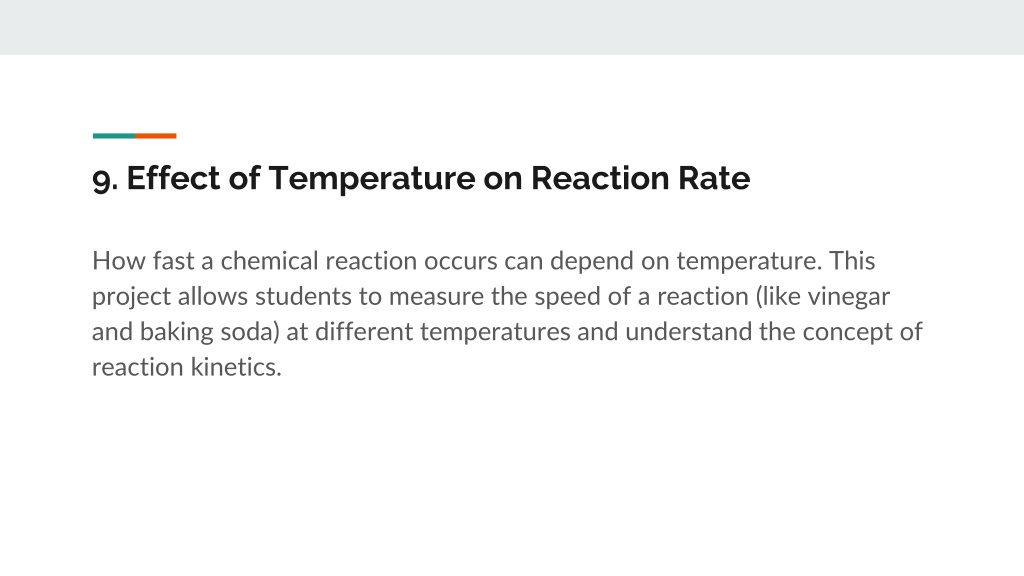 9. Effect of Temperature on Reaction Rate

How fast a chemical reaction occurs can depend on temperature. This project allows students to measure the speed of a reaction (like vinegar and baking soda) at different temperatures and understand the concept of reaction kinetics.